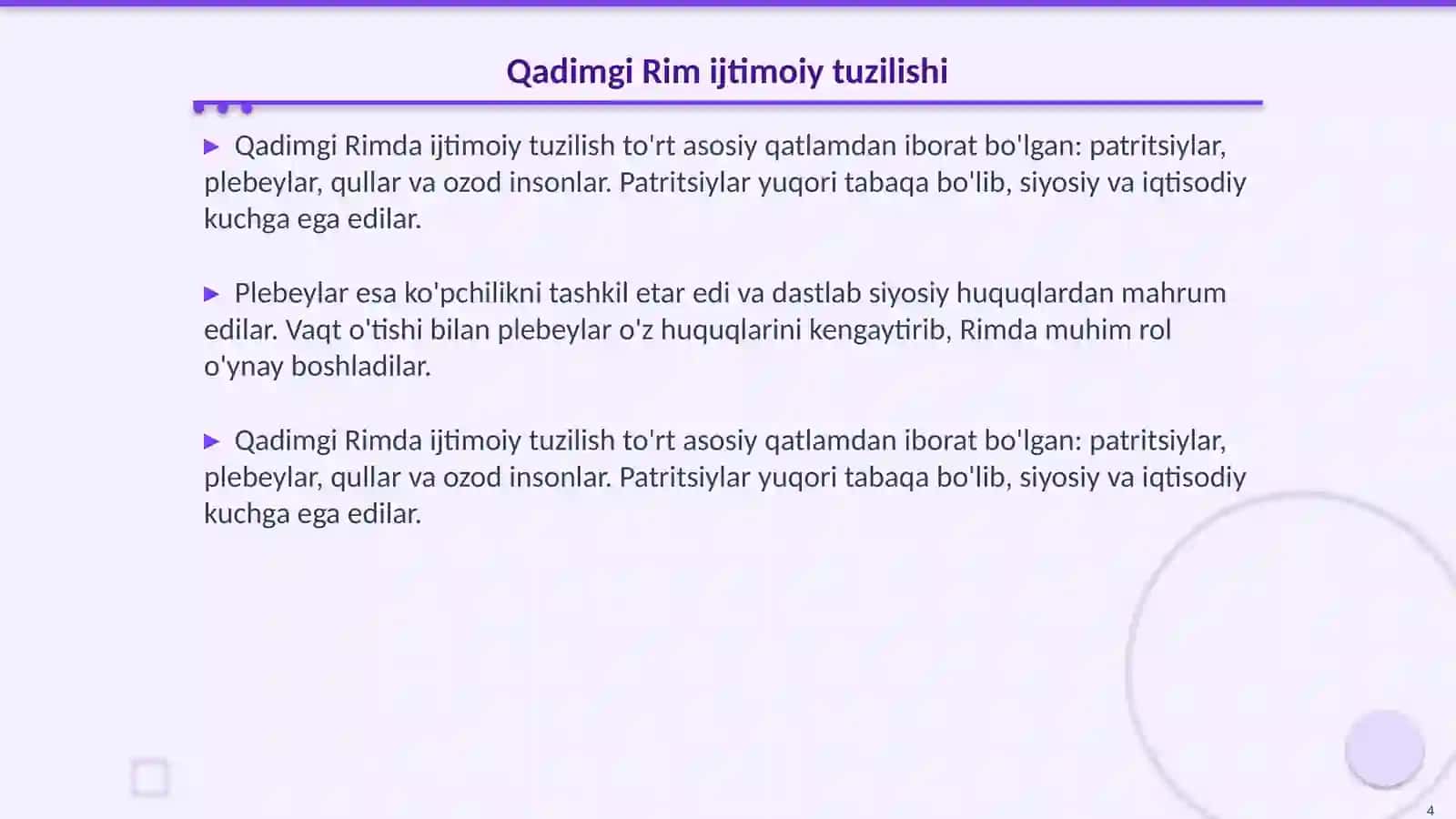 Qadimgi Rim ijtimoiy tuzilishi

▶ Qadimgi Rimda ijtimoiy tuzilish to'rt asosiy qatlamdan iborat bo'lgan: patritsiylar, plebeylar, qullar va ozod insonlar. Patritsiylar yuqori tabaqa bo'lib, siyosiy va iqtisodiy kuchga ega edilar.

▶ Plebeylar esa ko'pchilikni tashkil etar edi va dastlab siyosiy huquqlardan mahrum edilar. Vaqt o'tishi bilan plebeylar o'z huquqlarini kengaytirib, Rimda muhim rol o'ynay boshladilar.

▶ Qadimgi Rimda ijtimoiy tuzilish to'rt asosiy qatlamdan iborat bo'lgan: patritsiylar, plebeylar, qullar va ozod insonlar. Patritsiylar yuqori tabaqa bo'lib, siyosiy va iqtisodiy kuchga ega edilar.

4